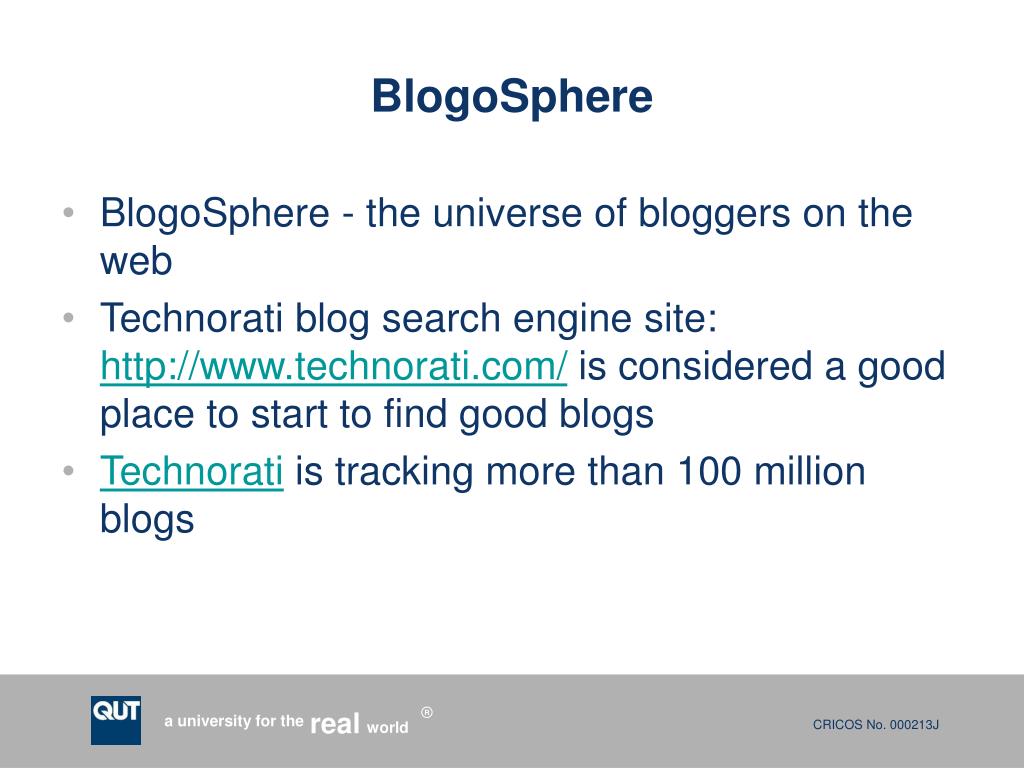 BlogoSphere

• BlogoSphere - the universe of bloggers on the web
• Technorati blog search engine site: http://www.technorati.com/ is considered a good place to start to find good blogs
• Technorati is tracking more than 100 million blogs

QUT

a university for the real world ®

CRICOS No. 000213J